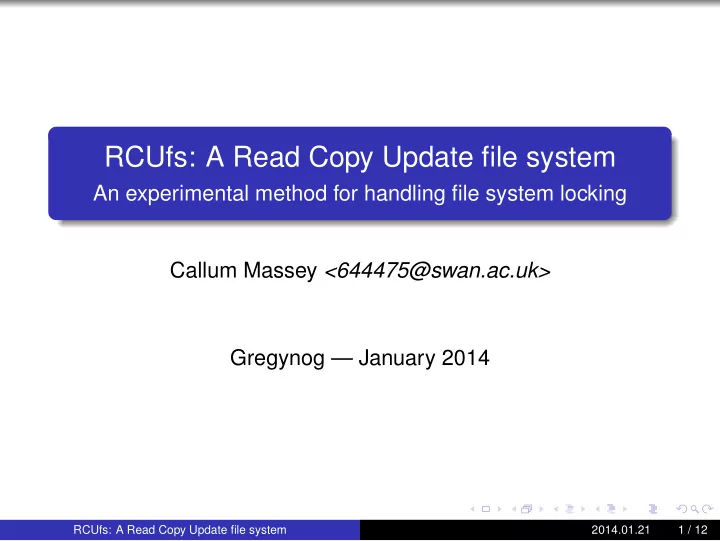 RCUfs: A Read Copy Update file system
An experimental method for handling file system locking

Callum Massey <644475@swan.ac.uk>

Gregynog — January 2014

RCUfs: A Read Copy Update file system

2014.01.21 1 / 12